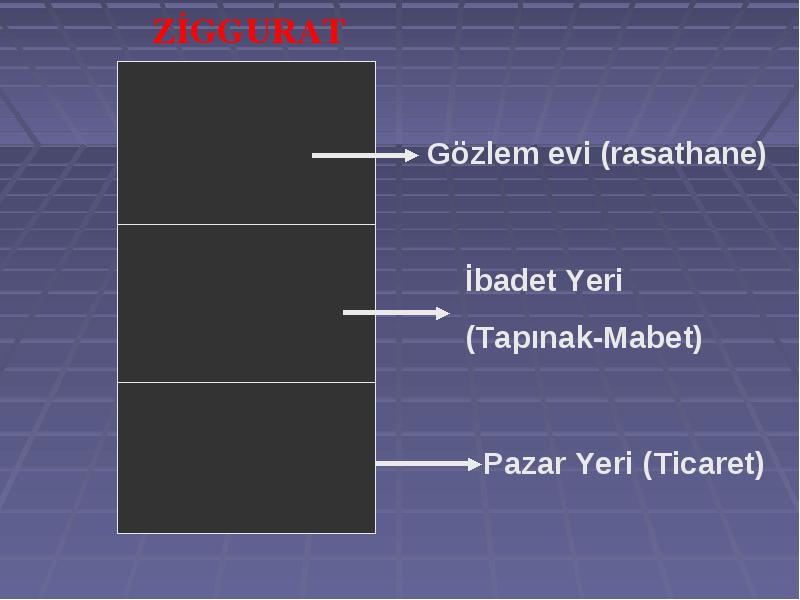 ZİGGURAT

Gözlem evi (rasathane)

İbadet Yeri

(Tapınak-Mabet)

Pazar Yeri (Ticaret)